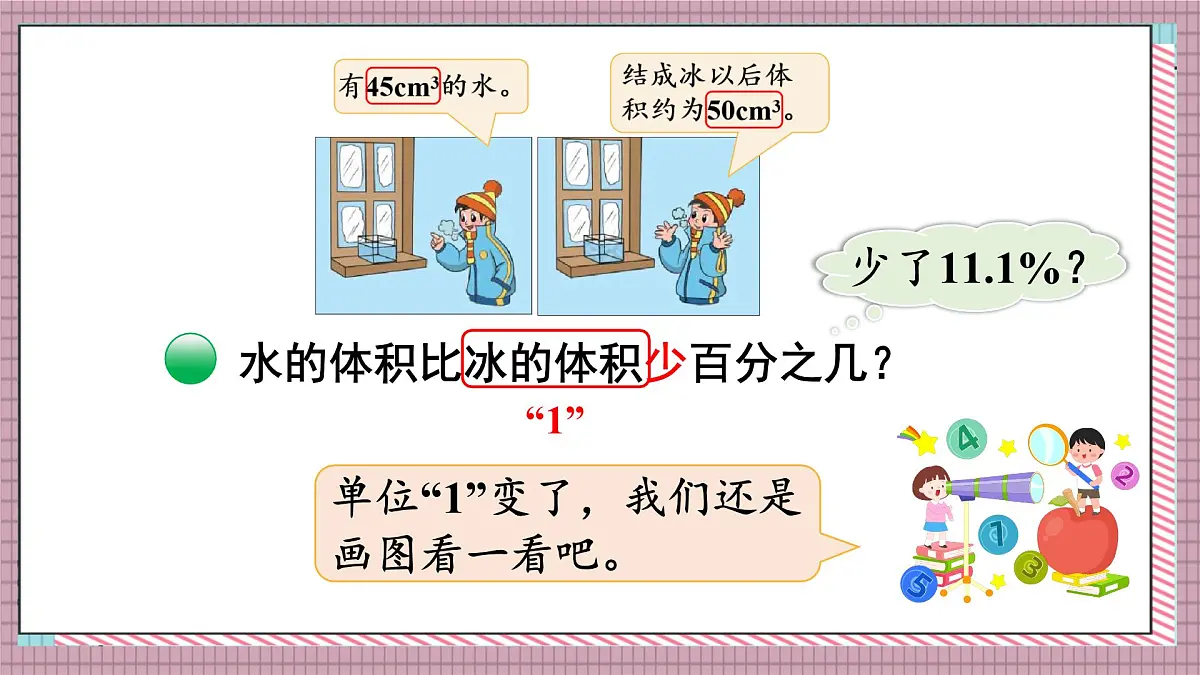 有$45cm^3$的水。

结成冰以后体积约为$50cm^3$。

少了11.1%？

水的体积比冰的体积少百分之几？

“1”

单位“1”变了，我们还是画图看一看吧。

4

2

1

3

5